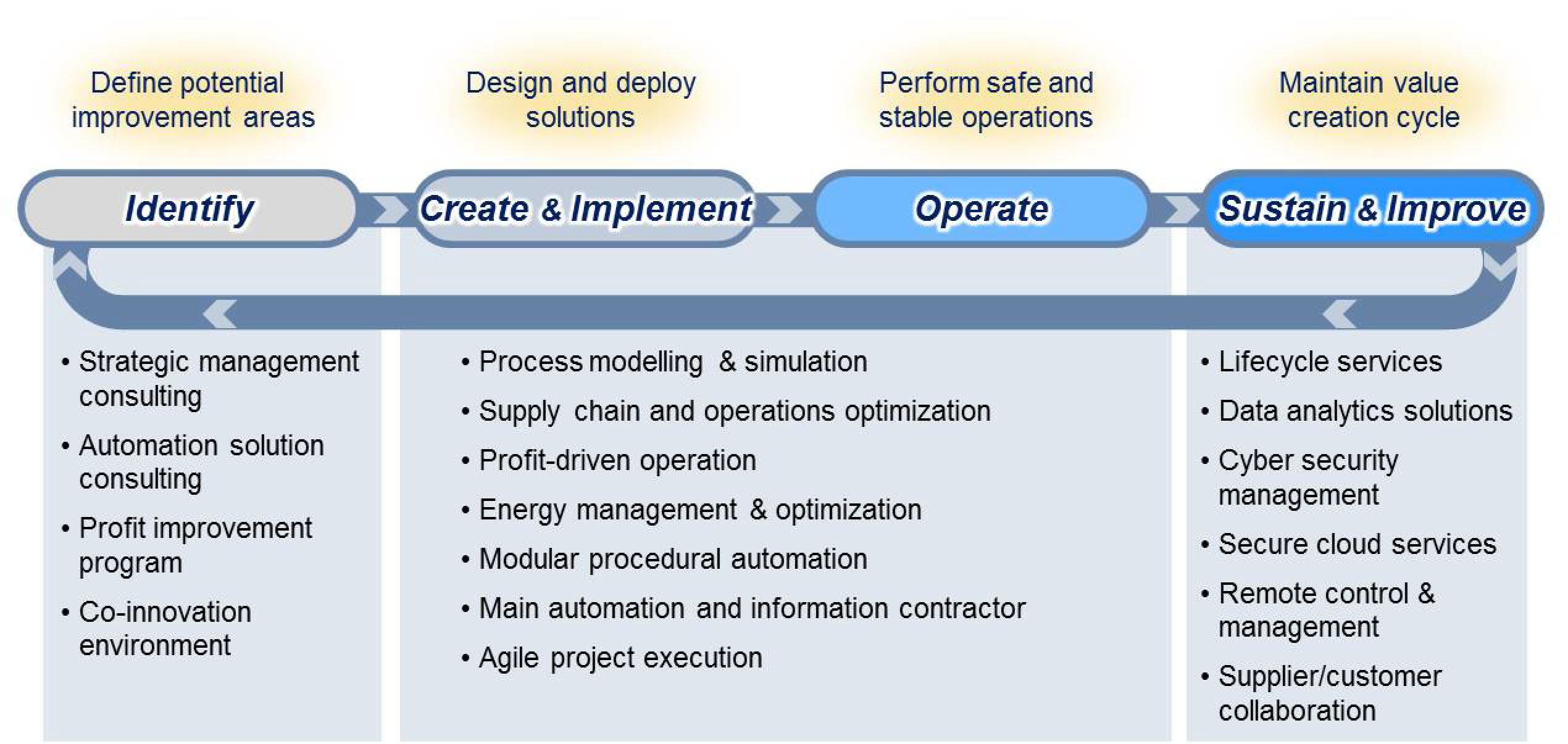 Define potential improvement areas

Design and deploy solutions

Perform safe and stable operations

Maintain value creation cycle

Identify

Create & Implement

Operate

Sustain & Improve

• Strategic management consulting
• Automation solution consulting
• Profit improvement program
• Co-innovation environment

• Process modelling & simulation
• Supply chain and operations optimization
• Profit-driven operation
• Energy management & optimization
• Modular procedural automation
• Main automation and information contractor
• Agile project execution

• Lifecycle services
• Data analytics solutions
• Cyber security management
• Secure cloud services
• Remote control & management
• Supplier/customer collaboration